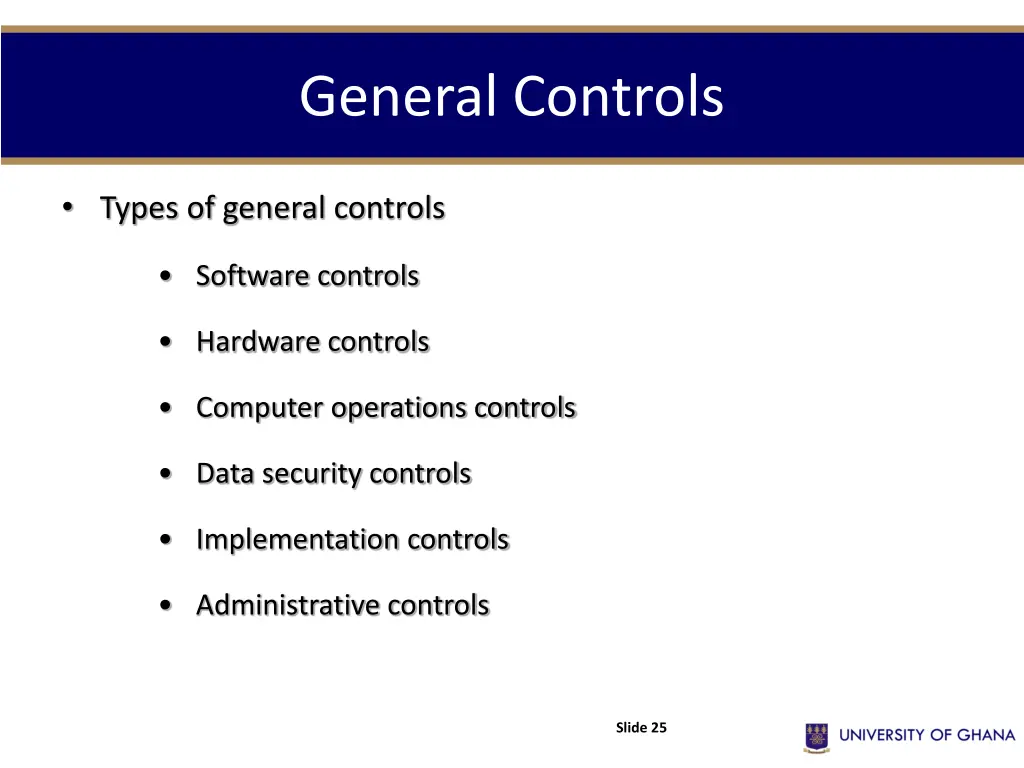 General Controls

• Types of general controls

• Software controls

• Hardware controls

• Computer operations controls

• Data security controls

• Implementation controls

• Administrative controls

Slide 25

UNIVERSITY OF GHANA